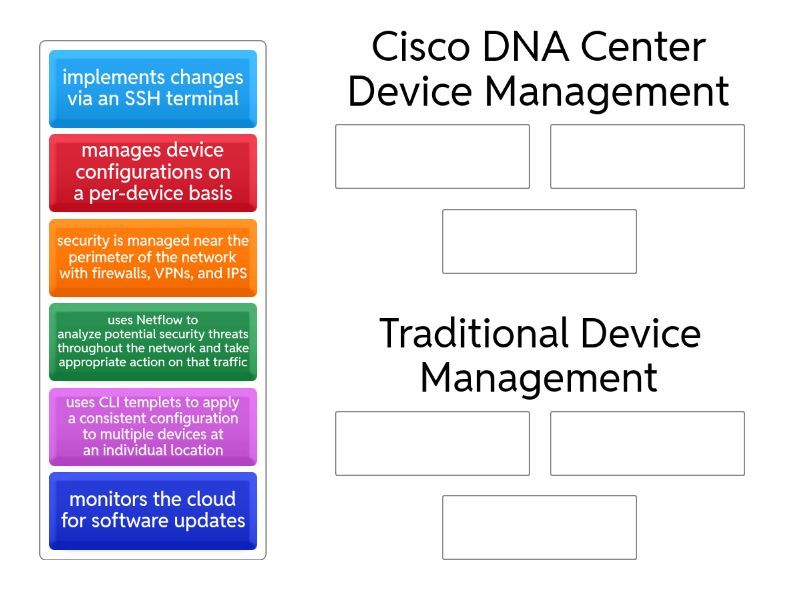 implements changes via an SSH terminal

manages device configurations on a per-device basis

security is managed near the perimeter of the network with firewalls, VPNs, and IPS

uses Netflow to analyze potential security threats throughout the network and take appropriate action on that traffic

uses CLI templets to apply a consistent configuration to multiple devices at an individual location

monitors the cloud for software updates

Cisco DNA Center Device Management

Traditional Device Management